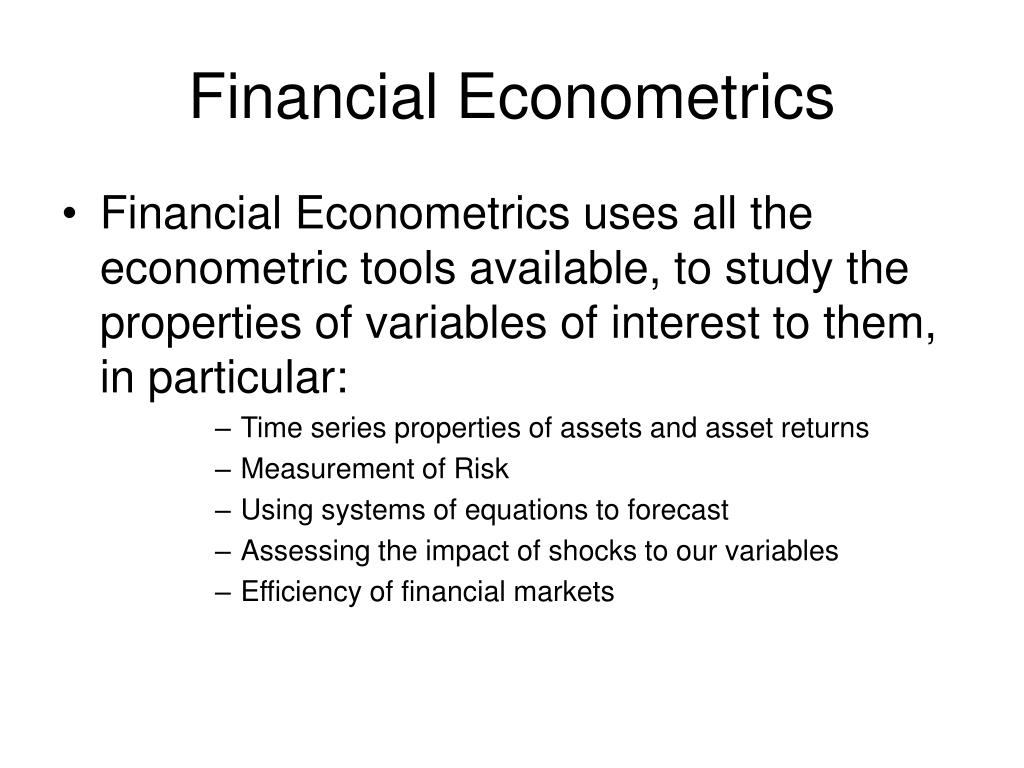 Financial Econometrics

• Financial Econometrics uses all the econometric tools available, to study the properties of variables of interest to them, in particular:

– Time series properties of assets and asset returns
– Measurement of Risk
– Using systems of equations to forecast
– Assessing the impact of shocks to our variables
– Efficiency of financial markets